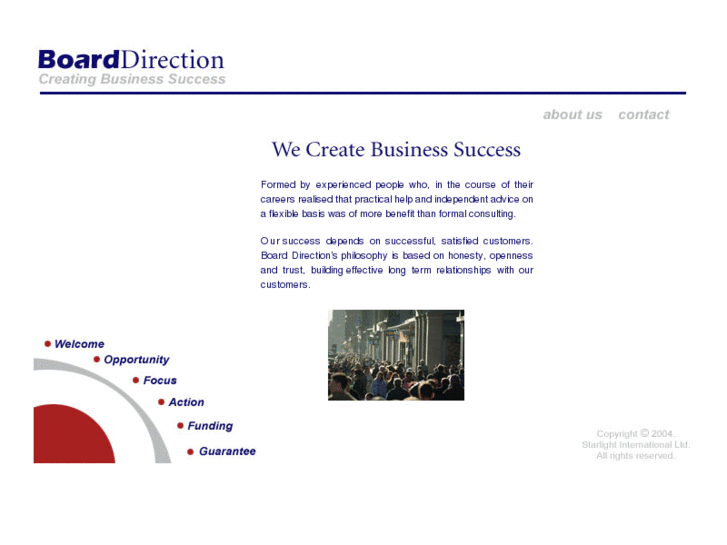 BoardDirection
Creating Business Success

about us contact

We Create Business Success

Formed by experienced people who, in the course of their careers realised that practical help and independent advice on a flexible basis was of more benefit than formal consulting.

Our success depends on successful, satisfied customers. Board Direction's philosophy is based on honesty, openness and trust, building effective long term relationships with our customers.

Welcome
Opportunity
Focus
Action
Funding
Guarantee

Copyright © 2004.
Starlight International Ltd.
All rights reserved.